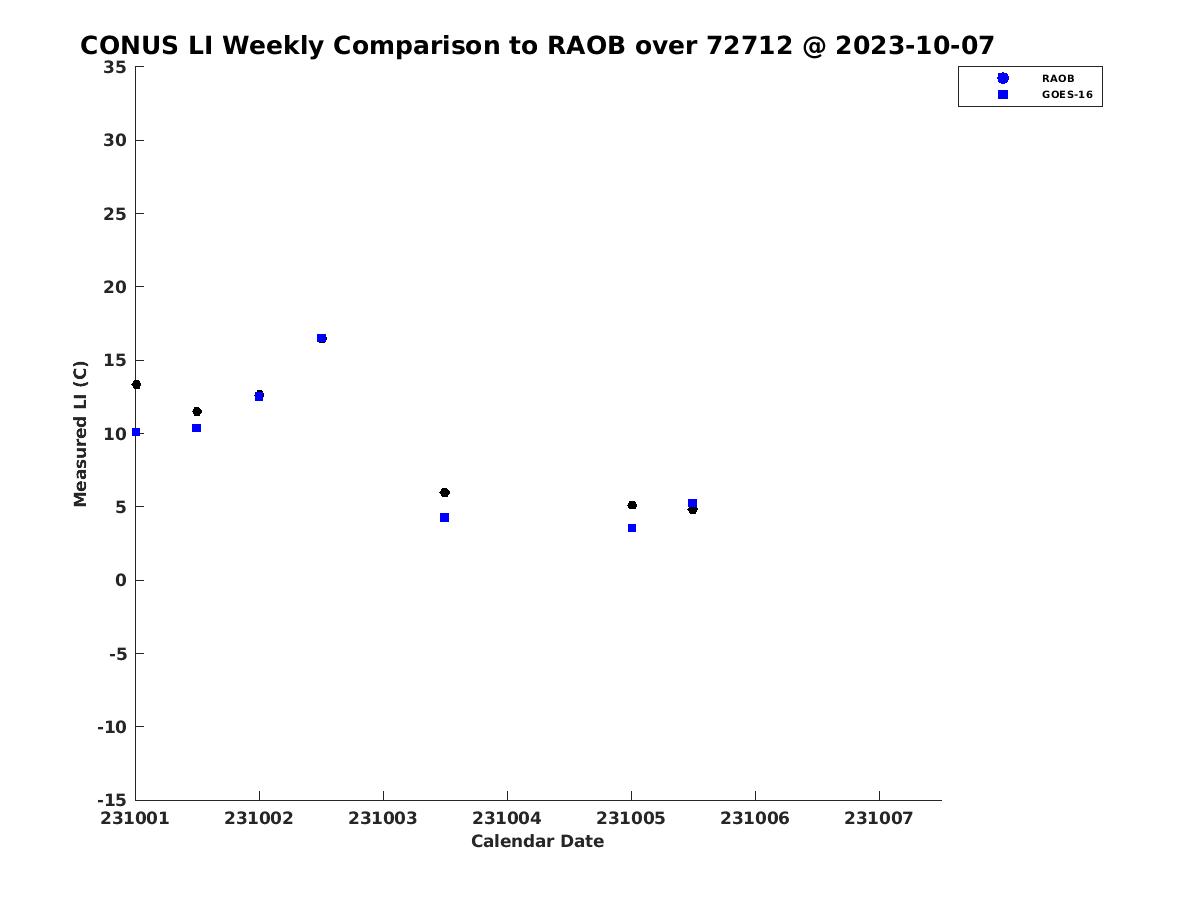 CONUS LI Weekly Comparison to RAOB over 72712 @ 2023-10-07

RAOB
GOES-16

35
30
25
20
15
10
5
0
-5
-10
-15

Measured LI (C)

231001 231002 231003 231004 231005 231006 231007

Calendar Date